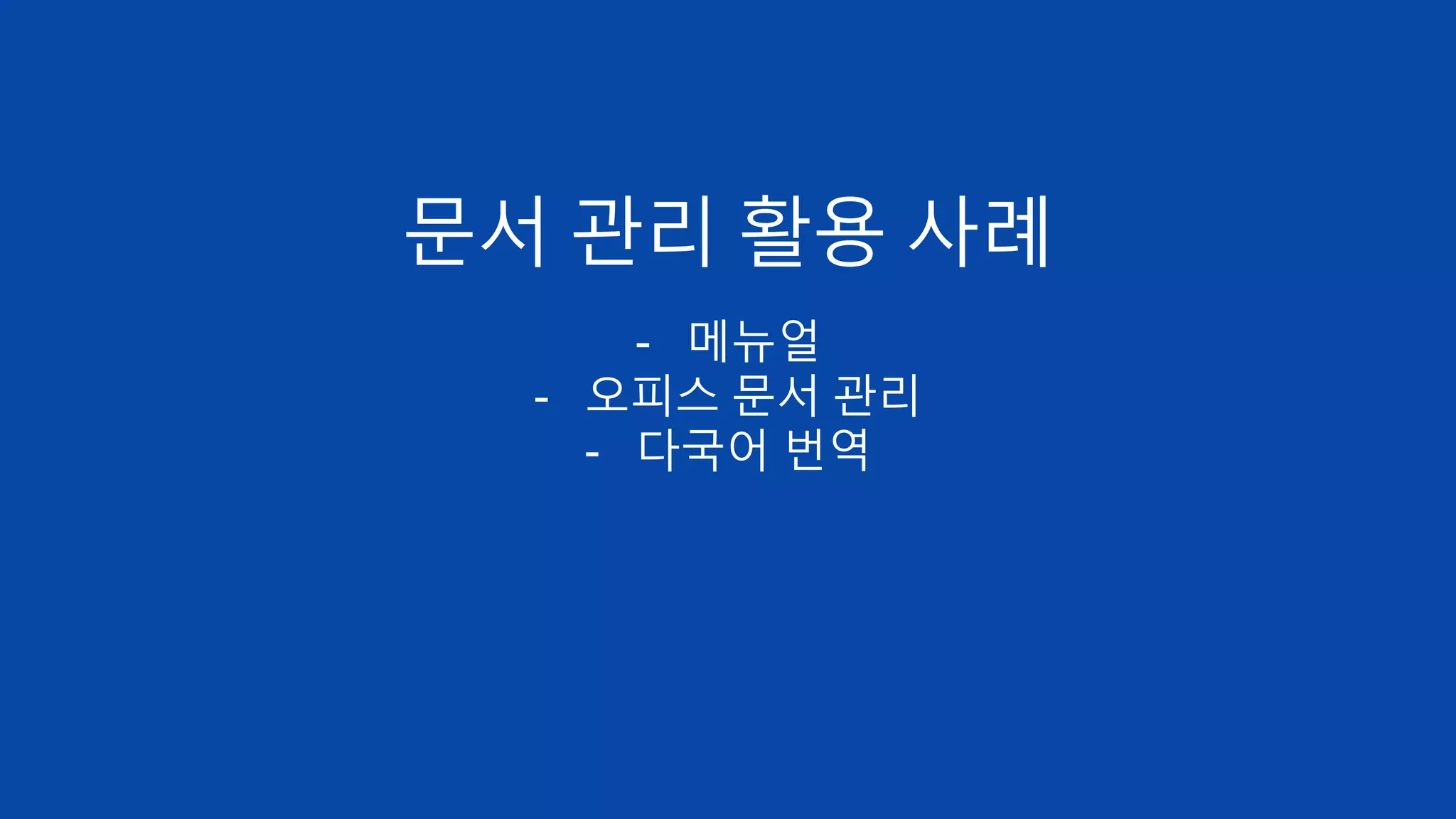 문서 관리 활용 사례

- 메뉴얼
- 오피스 문서 관리
- 다국어 번역